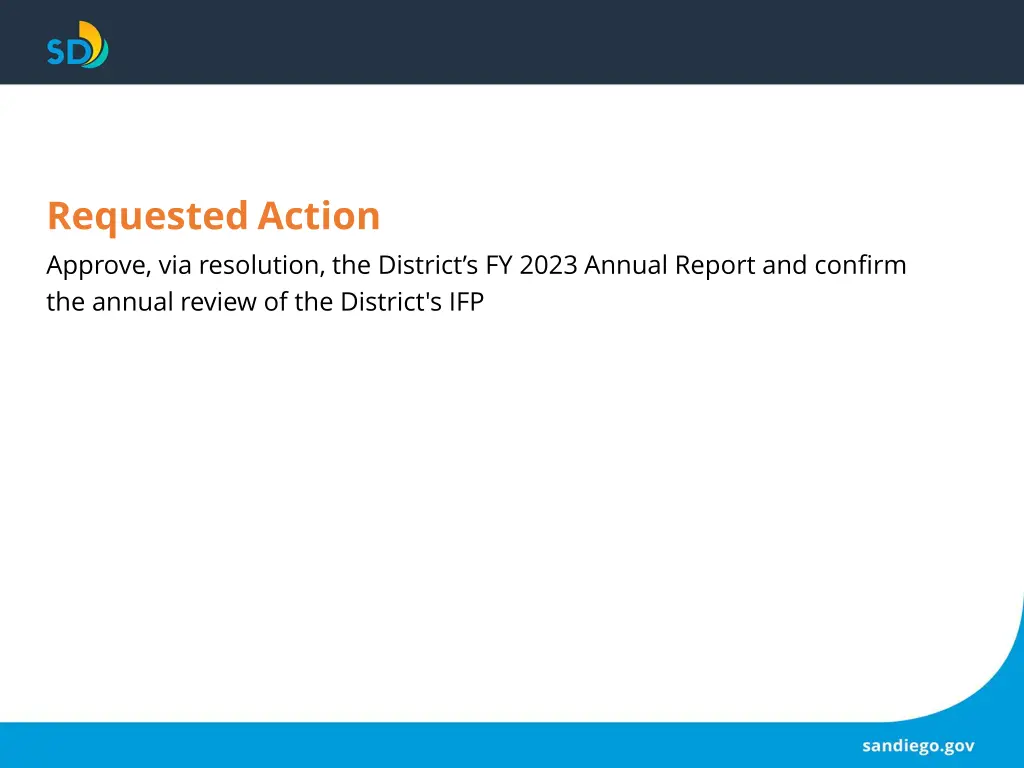 SD

Requested Action

Approve, via resolution, the District’s FY 2023 Annual Report and confirm the annual review of the District's IFP

sandiego.gov